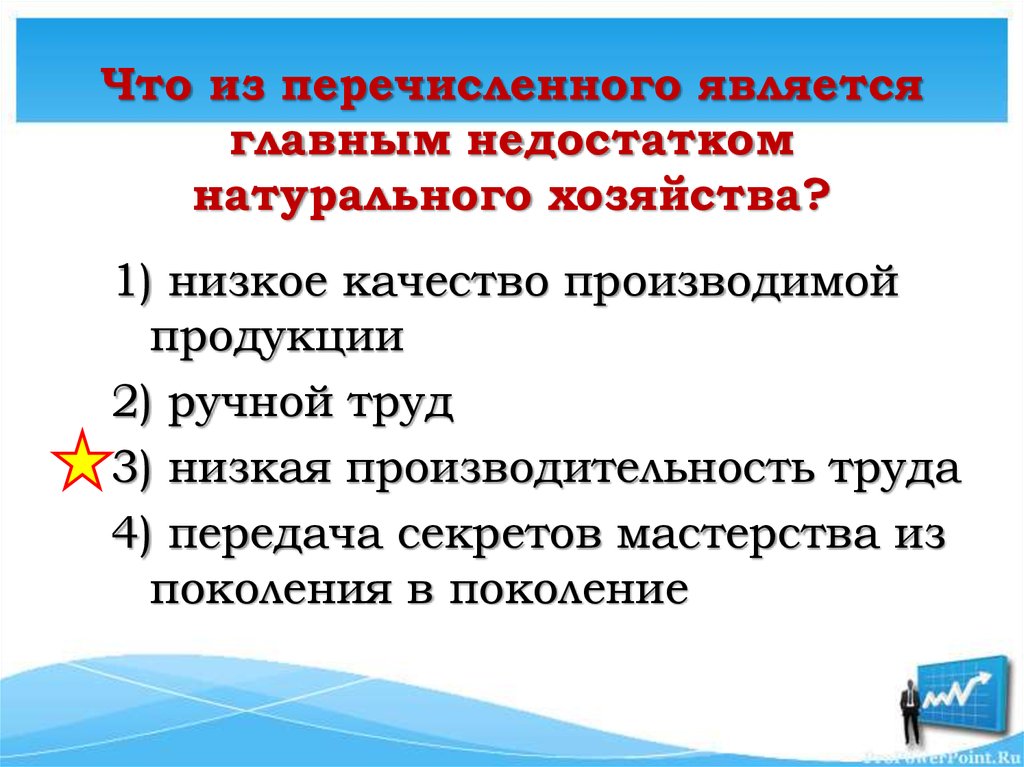 Что из перечисленного является главным недостатком натурального хозяйства?

1) низкое качество производимой продукции

2) ручной труд

3) низкая производительность труда

4) передача секретов мастерства из поколения в поколение

ProPowerPoint.Ru